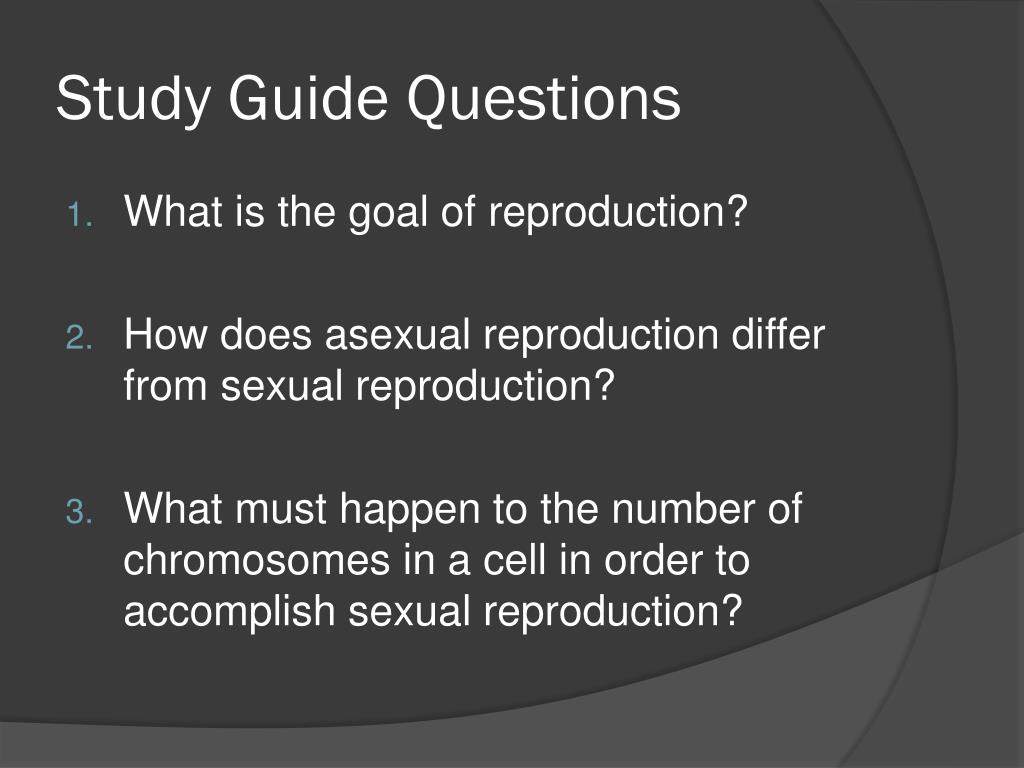 Study Guide Questions

1. What is the goal of reproduction?

2. How does asexual reproduction differ from sexual reproduction?

3. What must happen to the number of chromosomes in a cell in order to accomplish sexual reproduction?